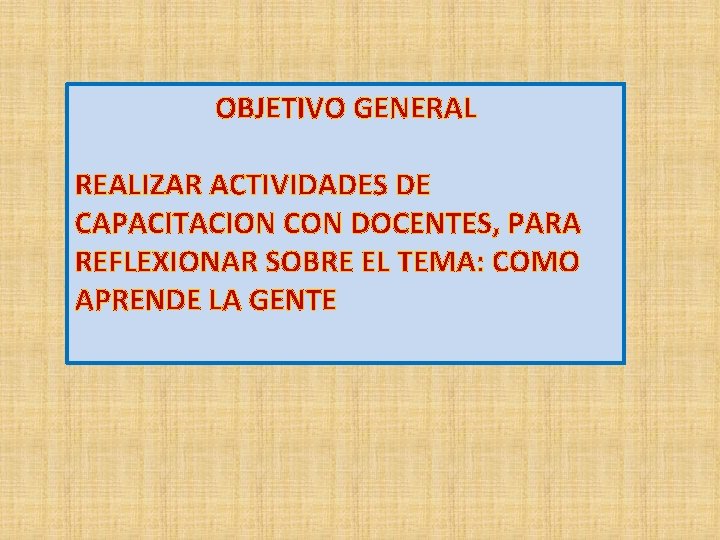 OBJETIVO GENERAL

REALIZAR ACTIVIDADES DE CAPACITACION CON DOCENTES, PARA REFLEXIONAR SOBRE EL TEMA: COMO APRENDE LA GENTE